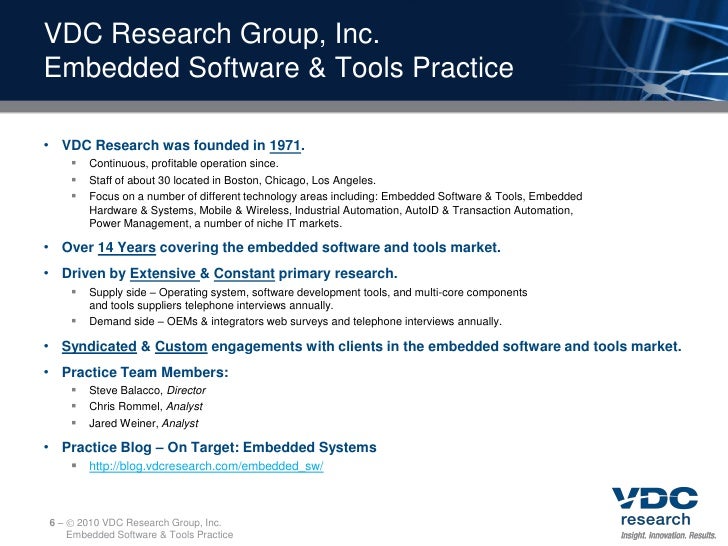 VDC Research Group, Inc.
Embedded Software & Tools Practice

• VDC Research was founded in 1971.
  ▪ Continuous, profitable operation since.
  ▪ Staff of about 30 located in Boston, Chicago, Los Angeles.
  ▪ Focus on a number of different technology areas including: Embedded Software & Tools, Embedded Hardware & Systems, Mobile & Wireless, Industrial Automation, AutoID & Transaction Automation, Power Management, a number of niche IT markets.
• Over 14 Years covering the embedded software and tools market.
• Driven by Extensive & Constant primary research.
  ▪ Supply side – Operating system, software development tools, and multi-core components and tools suppliers telephone interviews annually.
  ▪ Demand side – OEMs & integrators web surveys and telephone interviews annually.
• Syndicated & Custom engagements with clients in the embedded software and tools market.
• Practice Team Members:
  ▪ Steve Balacco, Director
  ▪ Chris Rommel, Analyst
  ▪ Jared Weiner, Analyst
• Practice Blog – On Target: Embedded Systems
  ▪ http://blog.vdcresearch.com/embedded_sw/

6 – © 2010 VDC Research Group, Inc.
Embedded Software & Tools Practice

VDC
research
Insight. Innovation. Results.